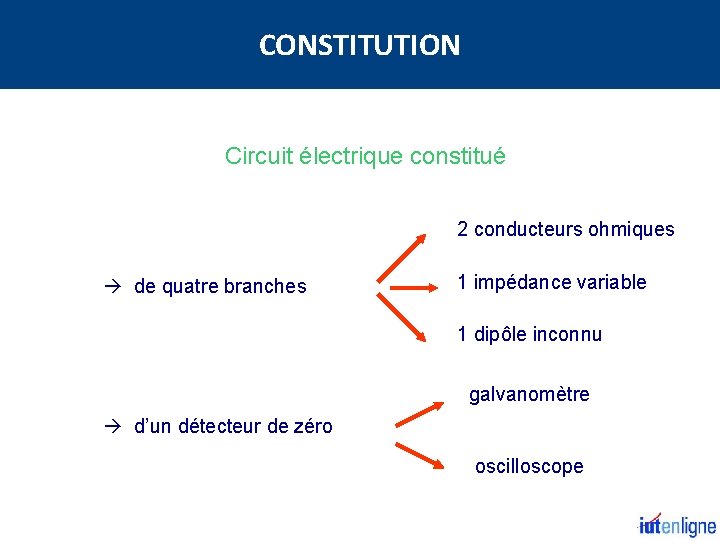 CONSTITUTION

Circuit électrique constitué

→ de quatre branches

2 conducteurs ohmiques

1 impédance variable

1 dipôle inconnu

→ d'un détecteur de zéro

galvanomètre

oscilloscope

iutenligne